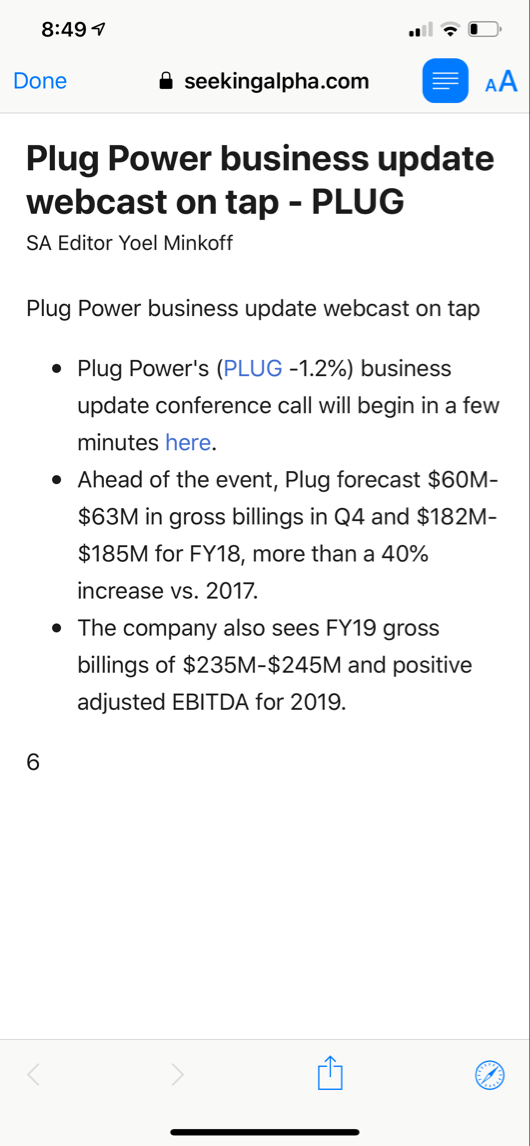 8:49

Done seekingalpha.com AA

Plug Power business update webcast on tap - PLUG

SA Editor Yoel Minkoff

Plug Power business update webcast on tap

- Plug Power's (PLUG -1.2%) business update conference call will begin in a few minutes here.
- Ahead of the event, Plug forecast \$60M-\$63M in gross billings in Q4 and \$182M-\$185M for FY18, more than a 40% increase vs. 2017.
- The company also sees FY19 gross billings of \$235M-\$245M and positive adjusted EBITDA for 2019.

6